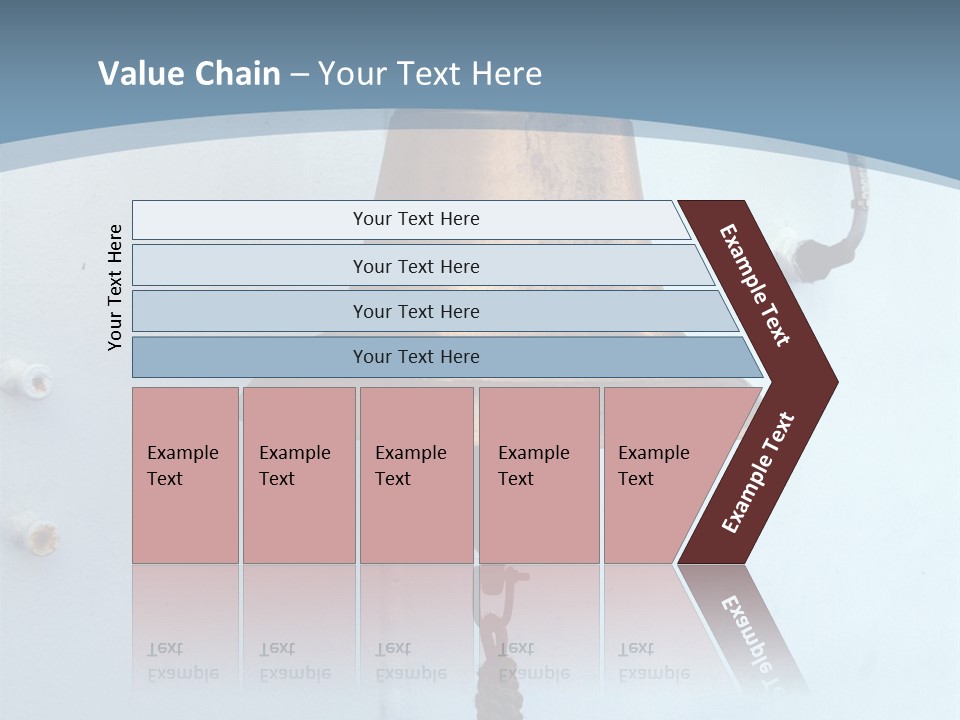 Value Chain – Your Text Here

Your Text Here

Your Text Here

Your Text Here

Your Text Here

Your Text Here

Example Text

Example Text

Example Text

Example Text

Example Text

Example Text

Example Text